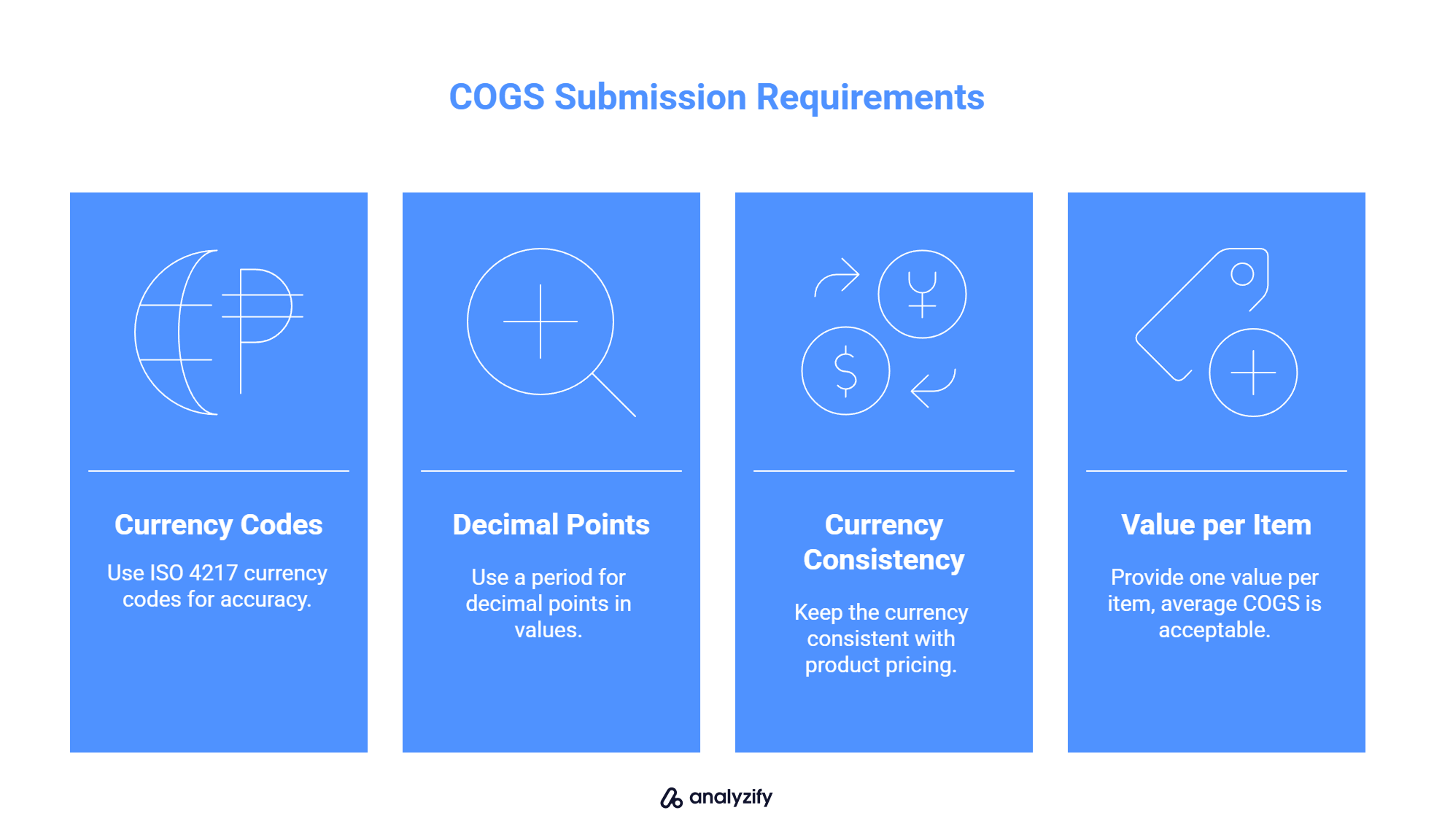 COGS Submission Requirements

Currency Codes

Use ISO 4217 currency codes for accuracy.

Decimal Points

Use a period for decimal points in values.

Currency Consistency

Keep the currency consistent with product pricing.

Value per Item

Provide one value per item, average COGS is acceptable.

analyzify